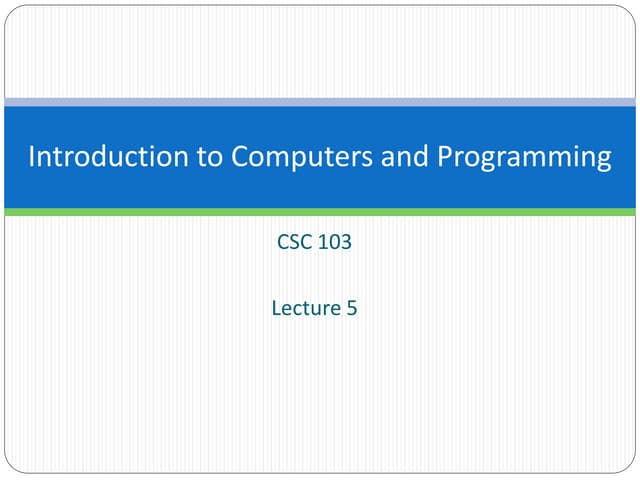 Introduction to Computers and Programming

CSC 103

Lecture 5